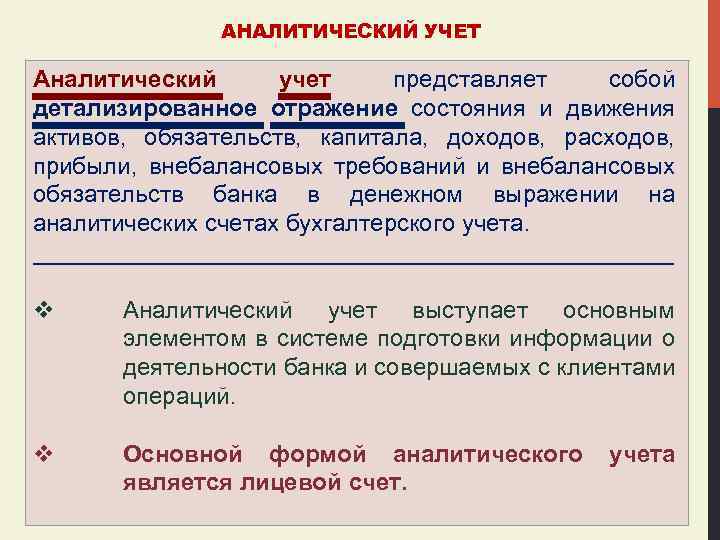 АНАЛИТИЧЕСКИЙ УЧЕТ

Аналитический учет представляет собой детализированное отражение состояния и движения активов, обязательств, капитала, доходов, расходов, прибыли, внебалансовых требований и внебалансовых обязательств банка в денежном выражении на аналитических счетах бухгалтерского учета.

❖ Аналитический учет выступает основным элементом в системе подготовки информации о деятельности банка и совершаемых с клиентами операций.

❖ Основной формой аналитического учета является лицевой счет.